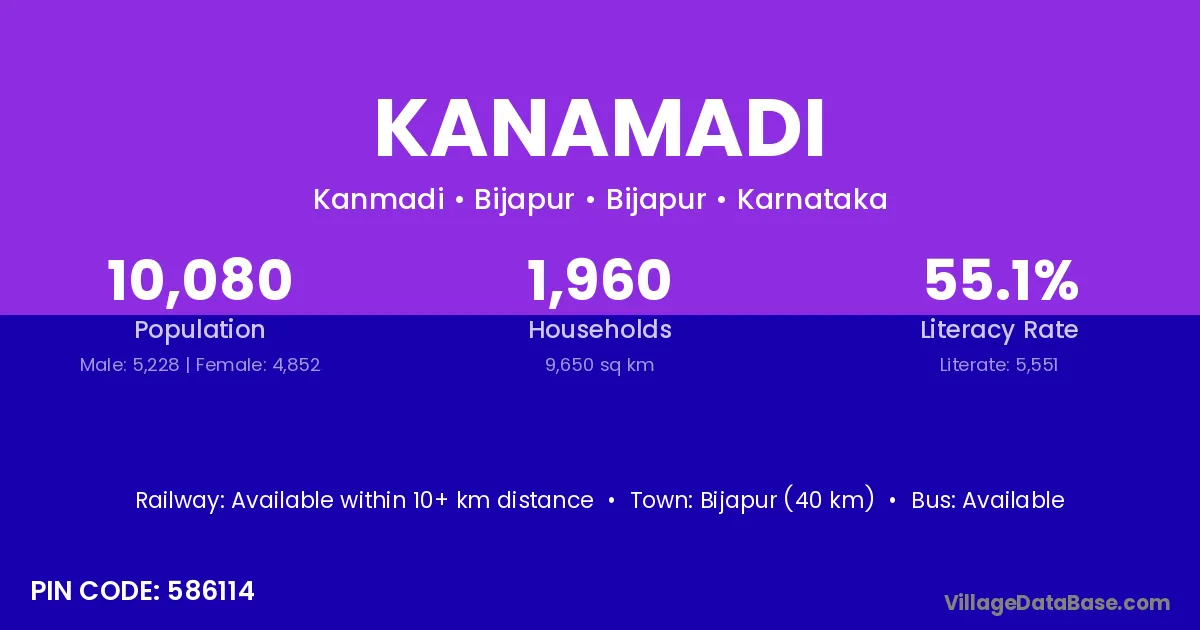 KANAMADI

Kanmadi • Bijapur • Bijapur • Karnataka

10,080
Population
Male: 5,228 | Female: 4,852

1,960
Households
9,650 sq km

55.1%
Literacy Rate
Literate: 5,551

Railway: Available within 10+ km distance • Town: Bijapur (40 km) • Bus: Available

PIN CODE: 586114

VillageDataBase.com